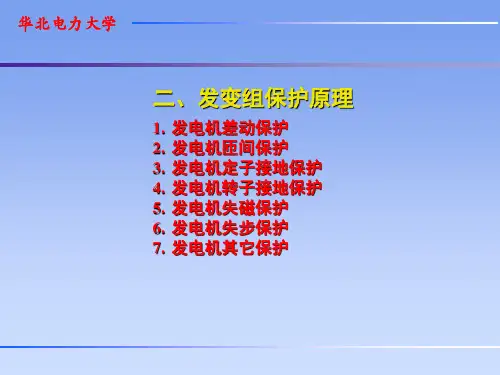 华北电力大学

二、发变组保护原理

1. 发电机差动保护
2. 发电机匝间保护
3. 发电机定子接地保护
4. 发电机转子接地保护
5. 发电机失磁保护
6. 发电机失步保护
7. 发电机其它保护